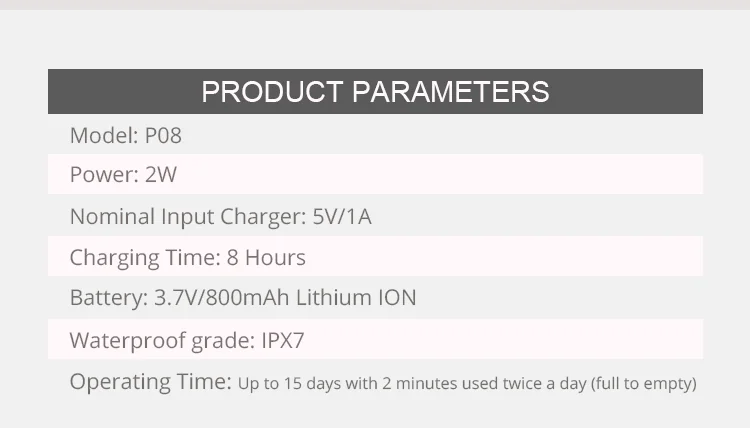 PRODUCT PARAMETERS

Model: P08

Power: 2W

Nominal Input Charger: 5V/1A

Charging Time: 8 Hours

Battery: 3.7V/800mAh Lithium ION

Waterproof grade: IPX7

Operating Time: Up to 15 days with 2 minutes used twice a day (full to empty)